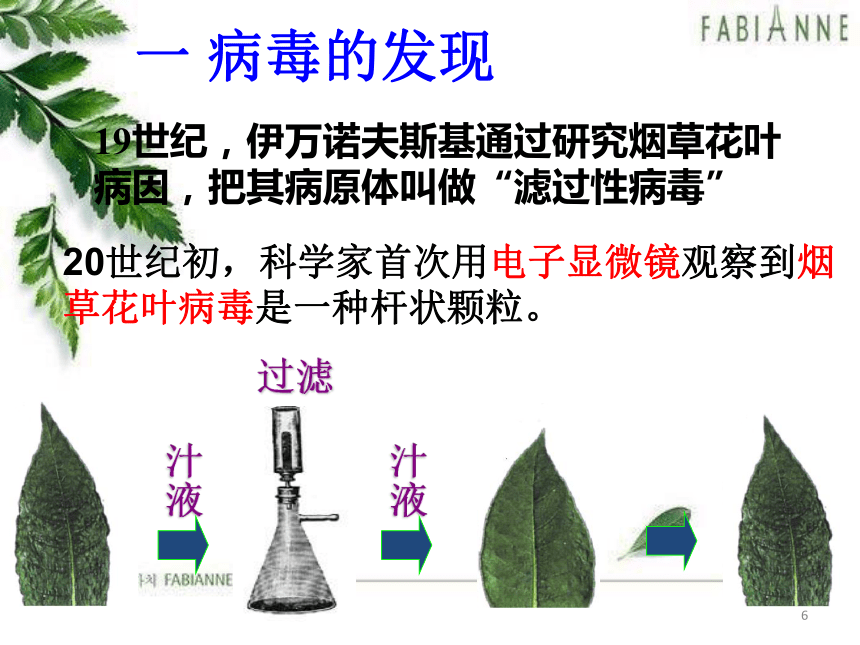 FABIANNE

一 病毒的发现

19世纪，伊万诺夫斯基通过研究烟草花叶病因，把其病原体叫做“滤过性病毒”

20世纪初，科学家首次用电子显微镜观察到烟草花叶病毒是一种杆状颗粒。

过滤

汁液

汁液

FABIANNE

6